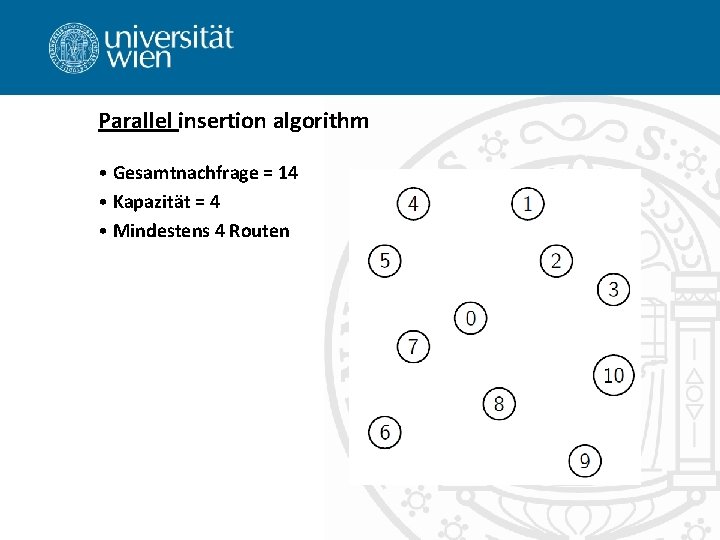 universität wien

Parallel insertion algorithm

• Gesamtnachfrage = 14
• Kapazität = 4
• Mindestens 4 Routen

4
1
5
2
3
0
7
10
8
6
9